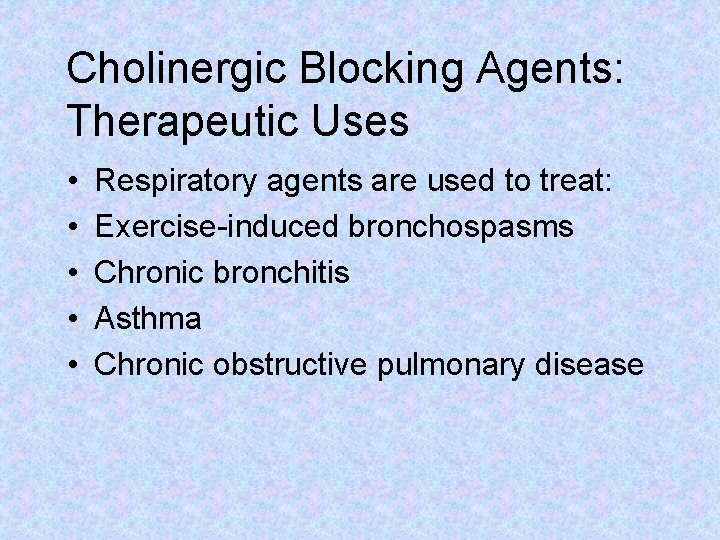 Cholinergic Blocking Agents: Therapeutic Uses

• Respiratory agents are used to treat:
• Exercise-induced bronchospasms
• Chronic bronchitis
• Asthma
• Chronic obstructive pulmonary disease